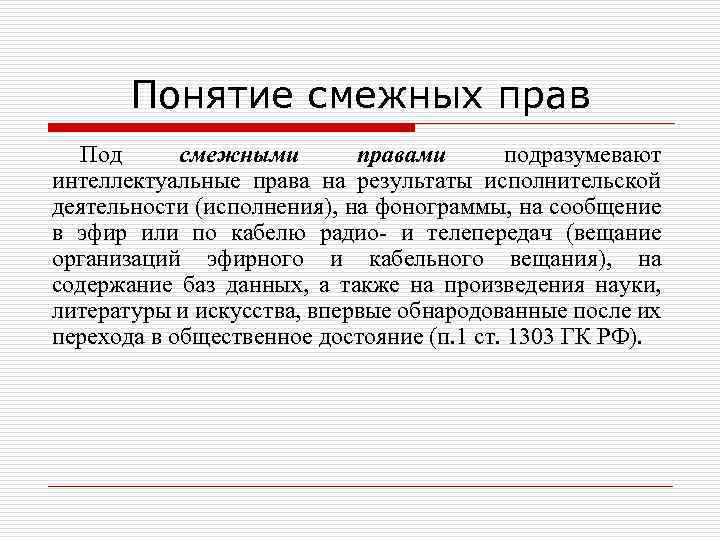 Понятие смежных прав

Под смежными правами подразумевают интеллектуальные права на результаты исполнительской деятельности (исполнения), на фонограммы, на сообщение в эфир или по кабелю радио- и телепередач (вещание организаций эфирного и кабельного вещания), на содержание баз данных, а также на произведения науки, литературы и искусства, впервые обнародованные после их перехода в общественное достояние (п.1 ст. 1303 ГК РФ).